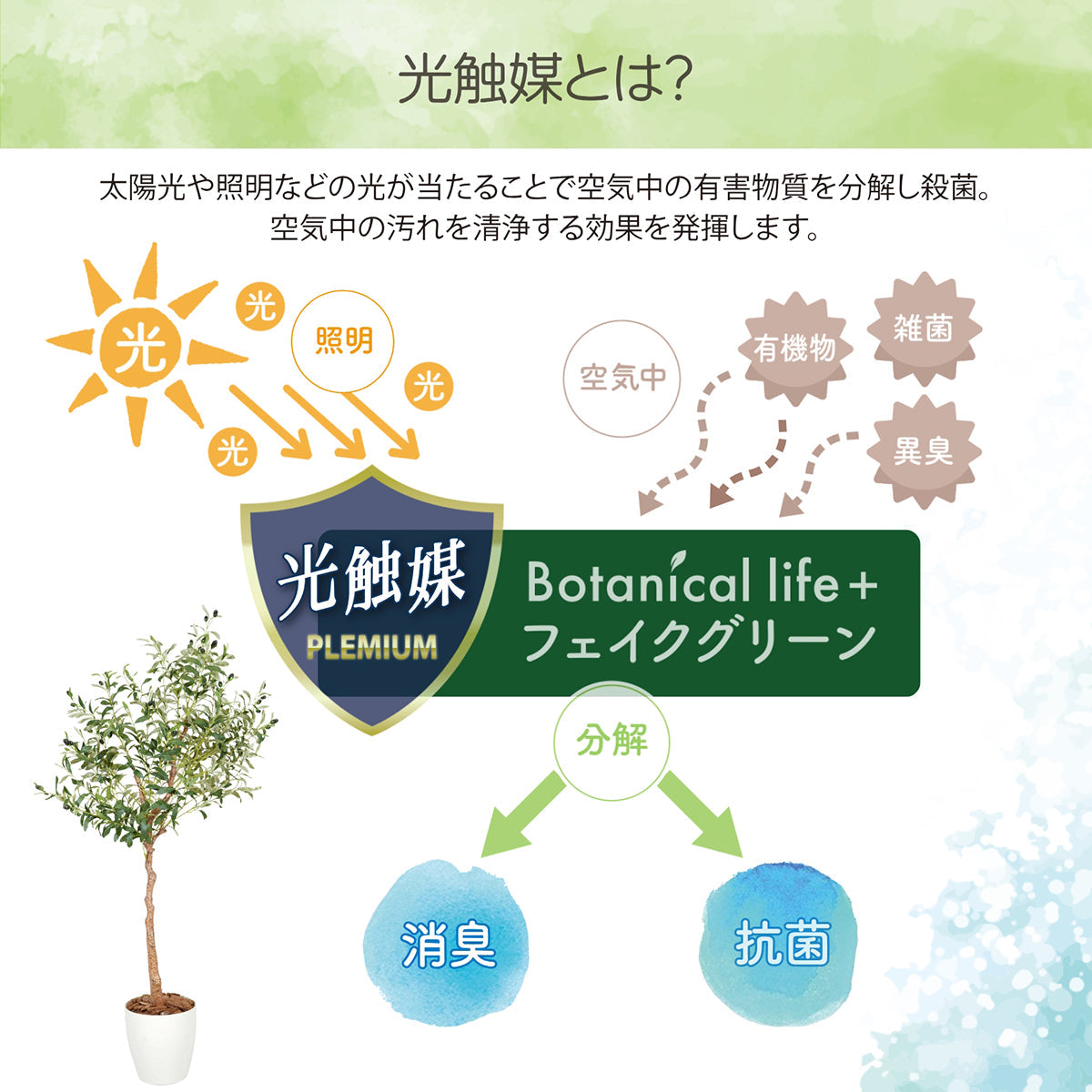 光触媒とは?

太陽光や照明などの光が当たることで空気中の有害物質を分解し殺菌。
空気中の汚れを清浄する効果を発揮します。

光

光

照明

光

光

空気中

有機物

雑菌

異臭

光触媒
PLEMIUM

Botanical life+
フェイクグリーン

分解

消臭

抗菌